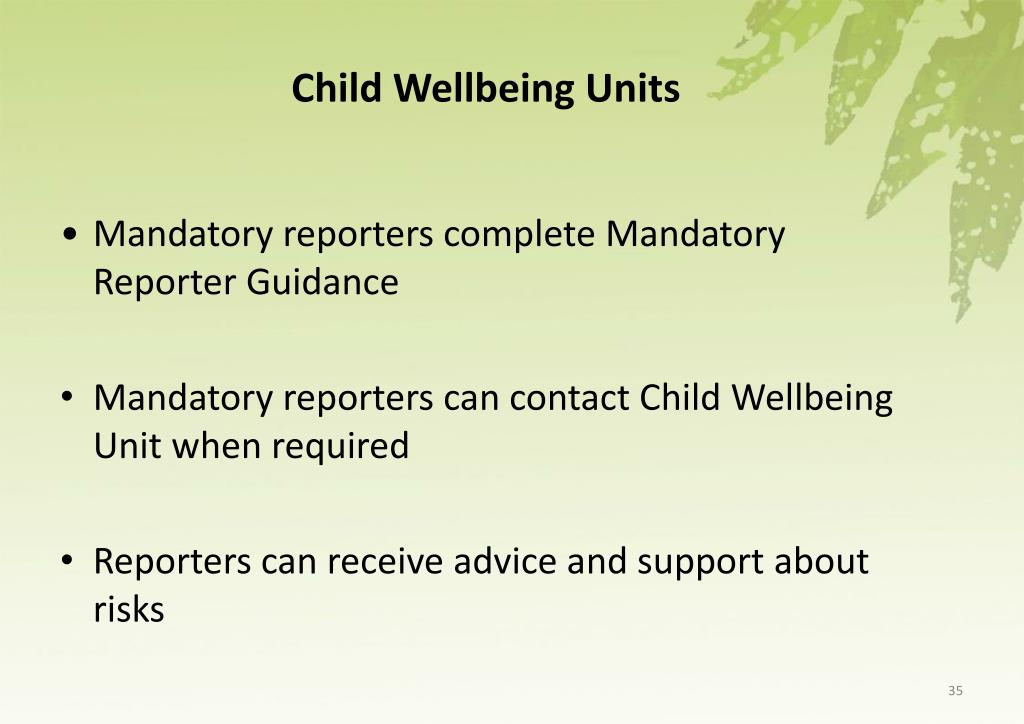 Child Wellbeing Units

• Mandatory reporters complete Mandatory Reporter Guidance

• Mandatory reporters can contact Child Wellbeing Unit when required

• Reporters can receive advice and support about risks

35